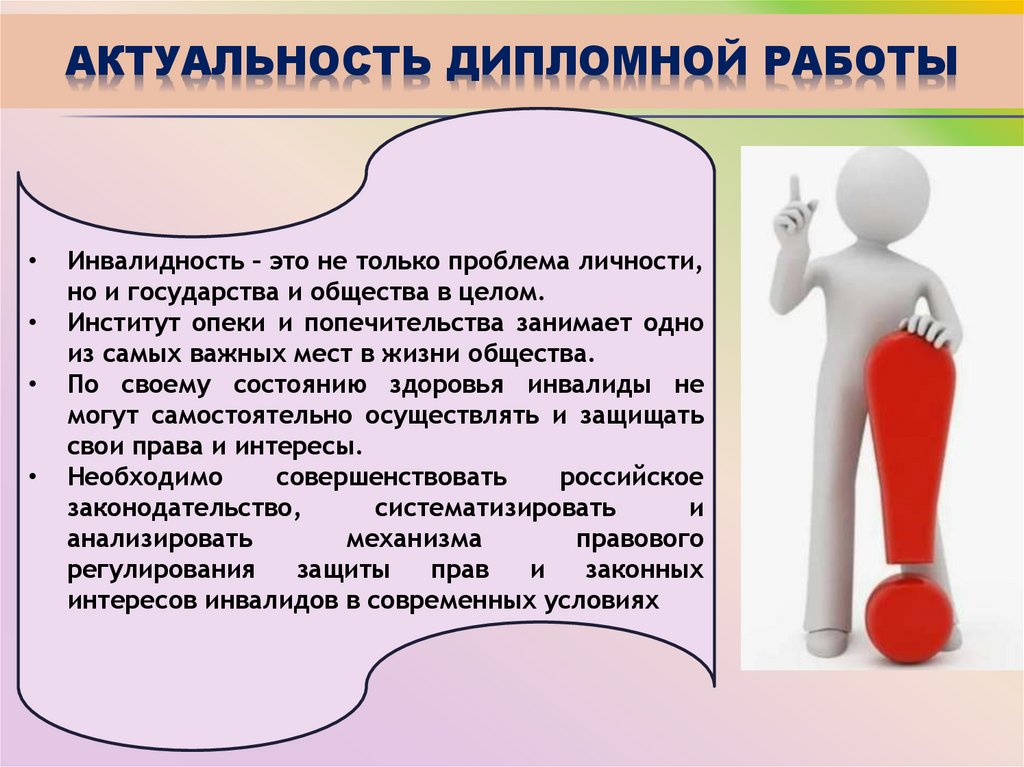 АКТУАЛЬНОСТЬ ДИПЛОМНОЙ РАБОТЫ

• Инвалидность – это не только проблема личности, но и государства и общества в целом.
• Институт опеки и попечительства занимает одно из самых важных мест в жизни общества.
• По своему состоянию здоровья инвалиды не могут самостоятельно осуществлять и защищать свои права и интересы.
• Необходимо совершенствовать российское законодательство, систематизировать и анализировать механизма правового регулирования защиты прав и законных интересов инвалидов в современных условиях